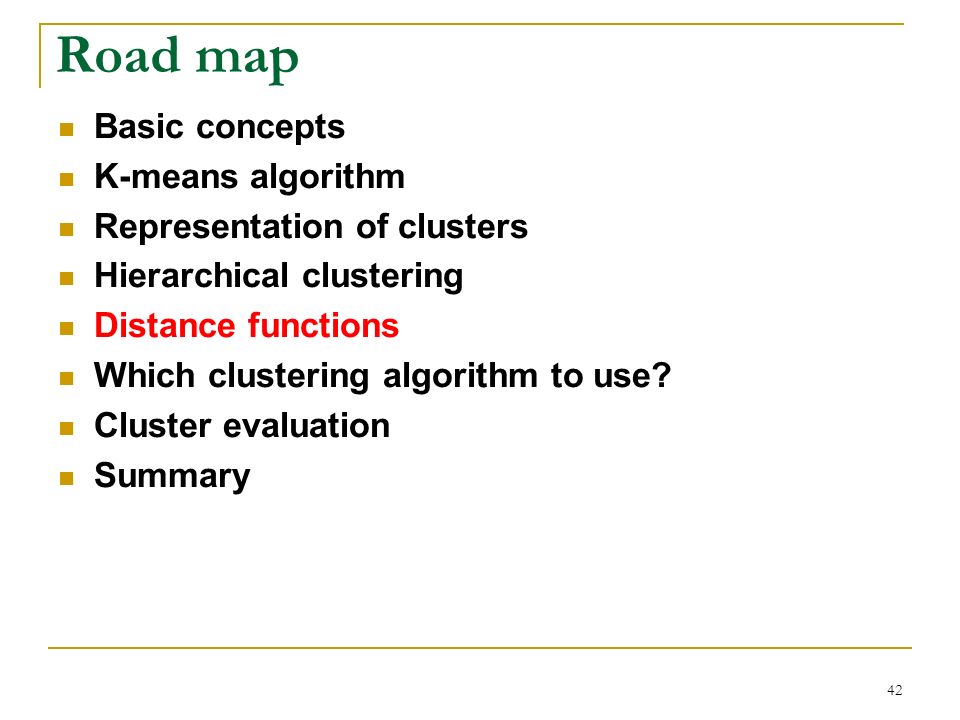 Road map

- Basic concepts
- K-means algorithm
- Representation of clusters
- Hierarchical clustering
- Distance functions
- Which clustering algorithm to use?
- Cluster evaluation
- Summary

42